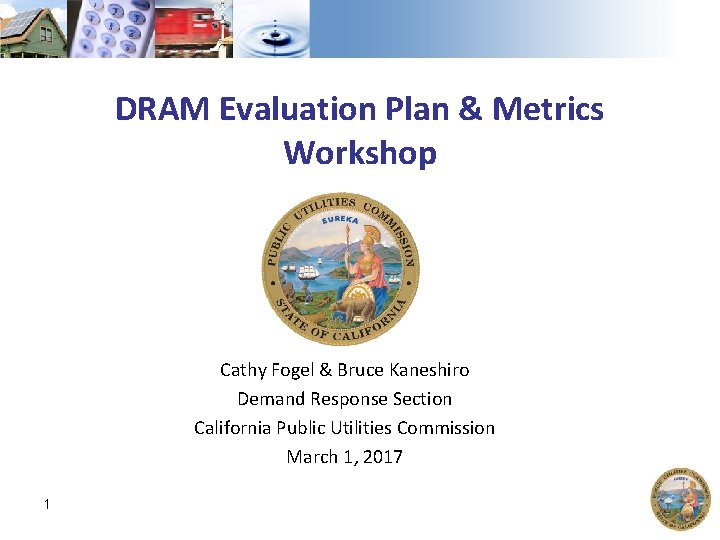 DRAM Evaluation Plan & Metrics Workshop

PUBLIC UTILITIES COMMISSION
EUREKA
STATE OF CALIFORNIA

Cathy Fogel & Bruce Kaneshiro
Demand Response Section
California Public Utilities Commission
March 1, 2017

1